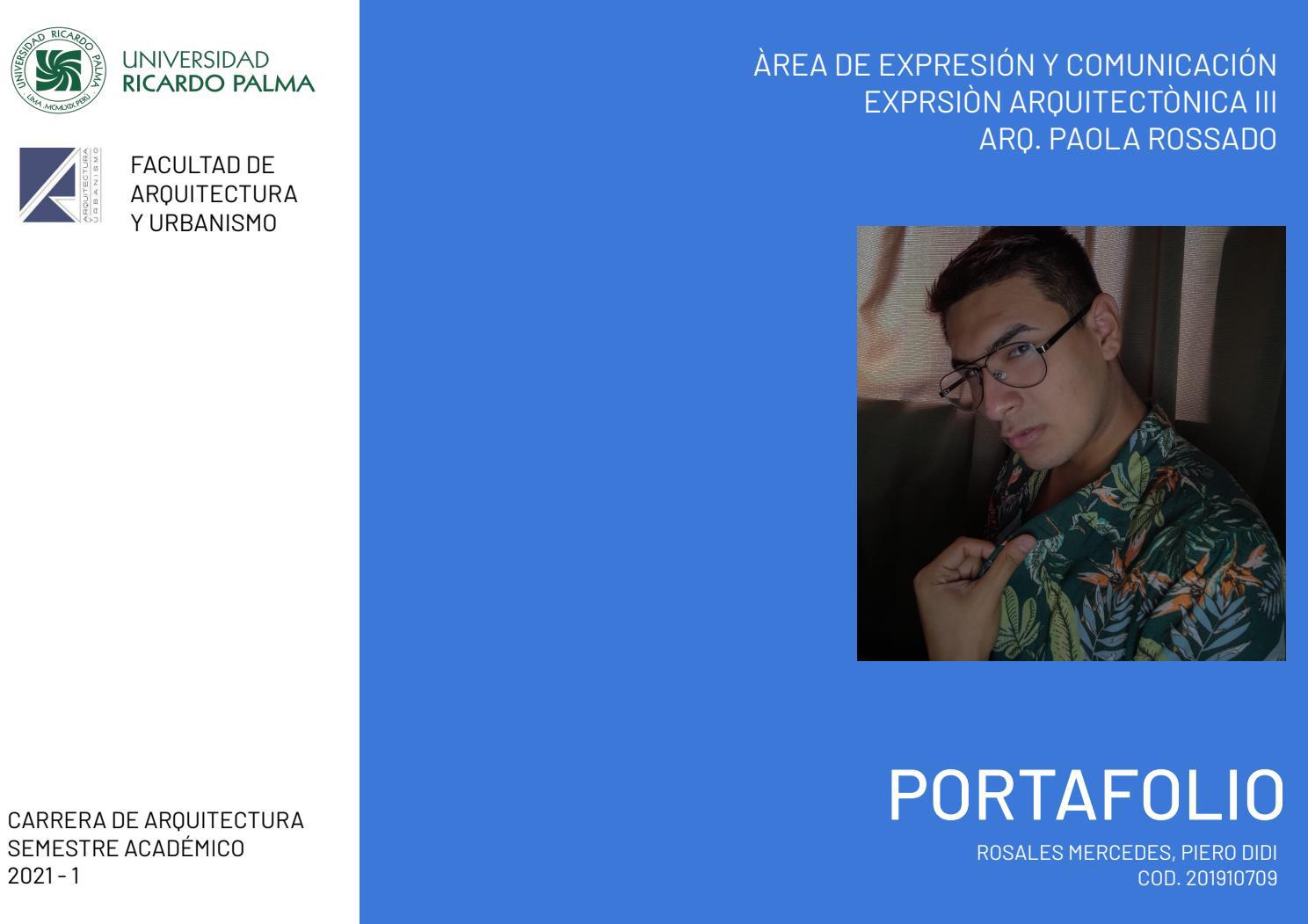 UNIVERSIDAD RICARDO PALMA
LIMA MCMLXIX PERÚ

UNIVERSIDAD
RICARDO PALMA

ARQUITECTURA URBANISMO

FACULTAD DE
ARQUITECTURA
Y URBANISMO

CARRERA DE ARQUITECTURA
SEMESTRE ACADÉMICO
2021 - 1

ÀREA DE EXPRESIÓN Y COMUNICACIÓN
EXPRSIÒN ARQUITECTÒNICA III
ARQ. PAOLA ROSSADO

PORTAFOLIO

ROSALES MERCEDES, PIERO DIDI
COD. 201910709